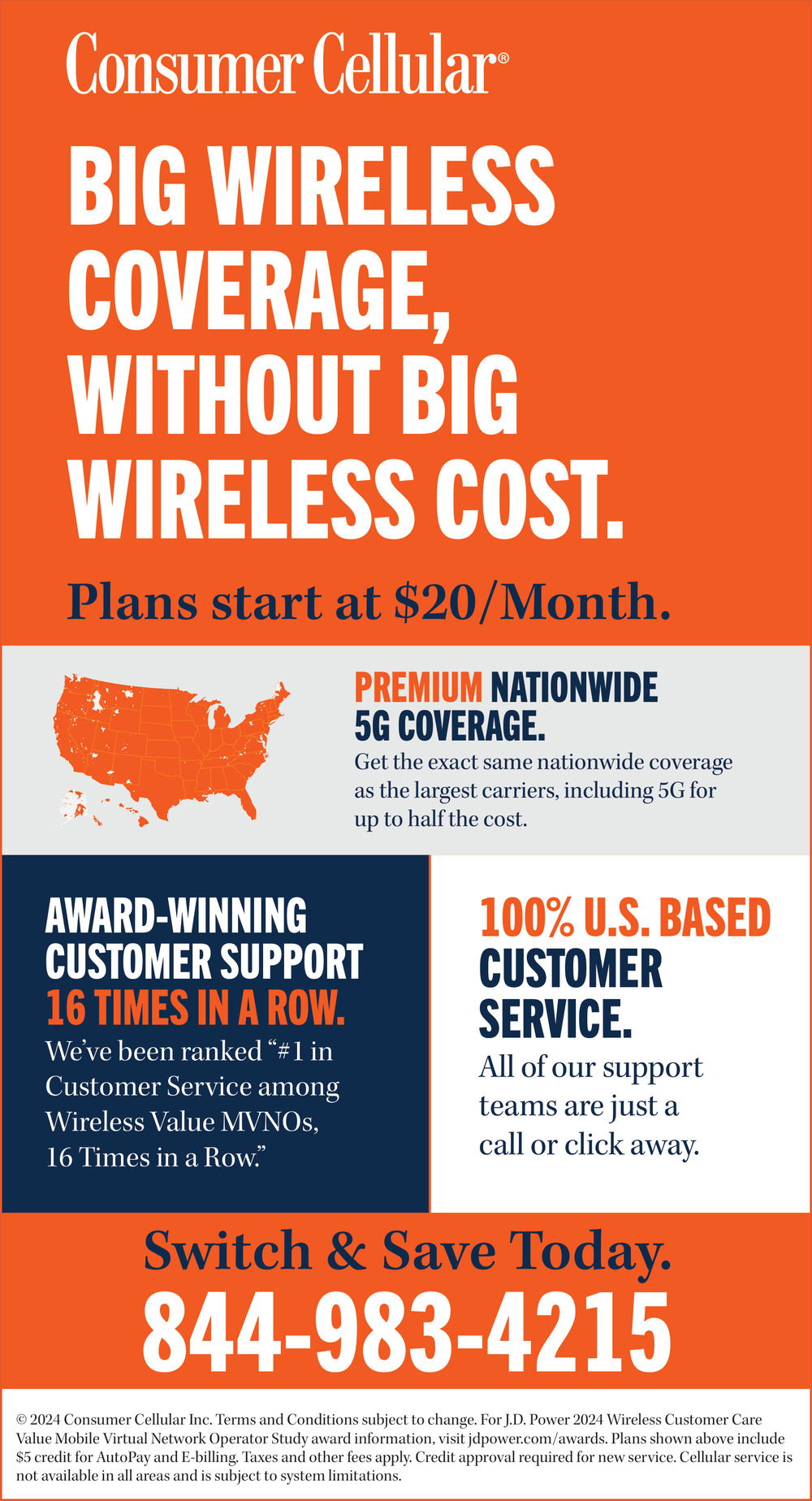 Consumer Cellular®

BIG WIRELESS COVERAGE, WITHOUT BIG WIRELESS COST.

Plans start at $20/Month.

PREMIUM NATIONWIDE 5G COVERAGE.

Get the exact same nationwide coverage as the largest carriers, including 5G for up to half the cost.

AWARD-WINNING CUSTOMER SUPPORT 16 TIMES IN A ROW.

We've been ranked "#1 in Customer Service among Wireless Value MVNOs, 16 Times in a Row."

100% U.S. BASED CUSTOMER SERVICE.

All of our support teams are just a call or click away.

Switch & Save Today.

844-983-4215

© 2024 Consumer Cellular Inc. Terms and Conditions subject to change. For J.D. Power 2024 Wireless Customer Care Value Mobile Virtual Network Operator Study award information, visit jdpower.com/awards. Plans shown above include $5 credit for AutoPay and E-billing. Taxes and other fees apply. Credit approval required for new service. Cellular service is not available in all areas and is subject to system limitations.